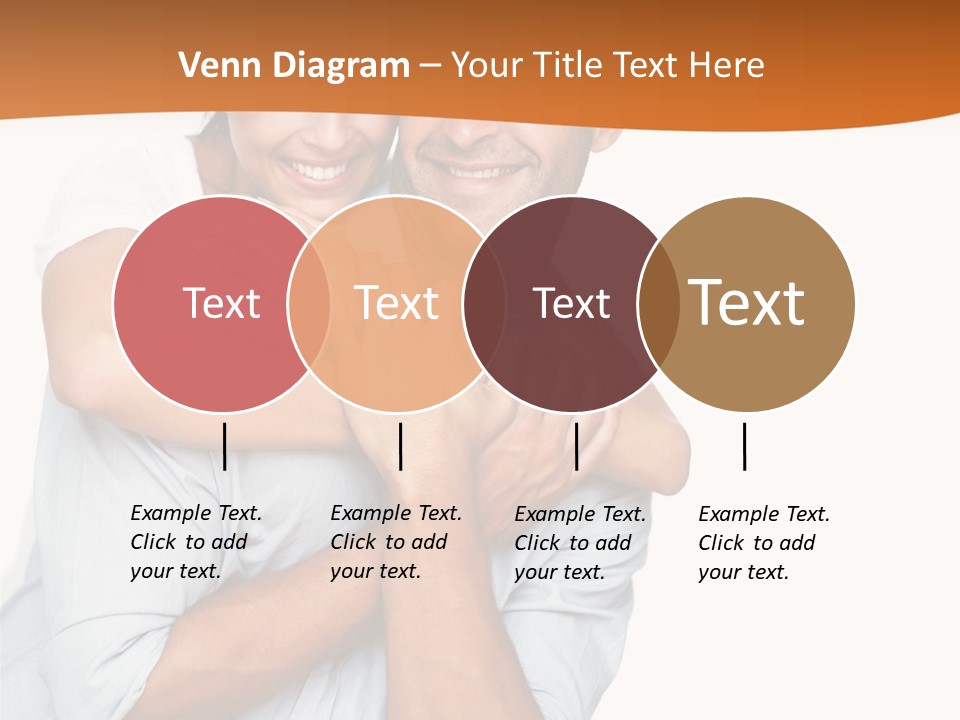 Venn Diagram – Your Title Text Here

Text

Text

Text

Text

Example Text. Click to add your text.

Example Text. Click to add your text.

Example Text. Click to add your text.

Example Text. Click to add your text.